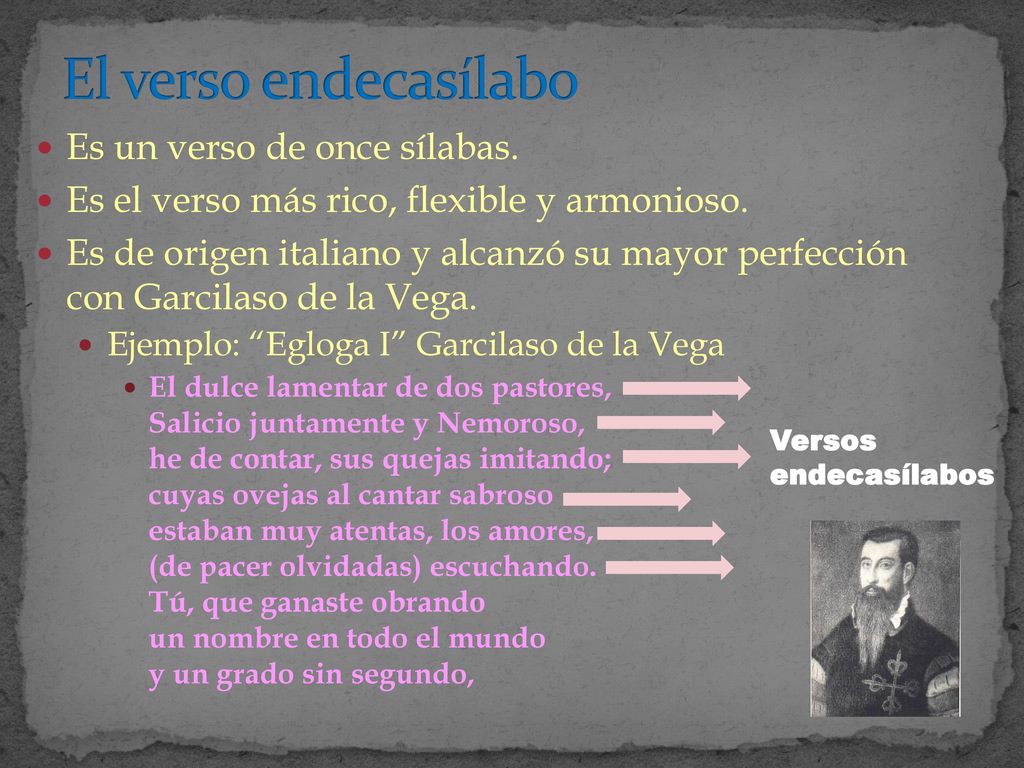 El verso endecasílabo

Es un verso de once sílabas.

Es el verso más rico, flexible y armonioso.

Es de origen italiano y alcanzó su mayor perfección con Garcilaso de la Vega.

Ejemplo: “Egloga I” Garcilaso de la Vega

El dulce lamentar de dos pastores,
Salicio juntamente y Nemoroso,
he de contar, sus quejas imitando;
cuyas ovejas al cantar sabroso
estaban muy atentas, los amores,
(de pacer olvidadas) escuchando.
Tú, que ganaste obrando
un nombre en todo el mundo
y un grado sin segundo,

Versos endecasílabos